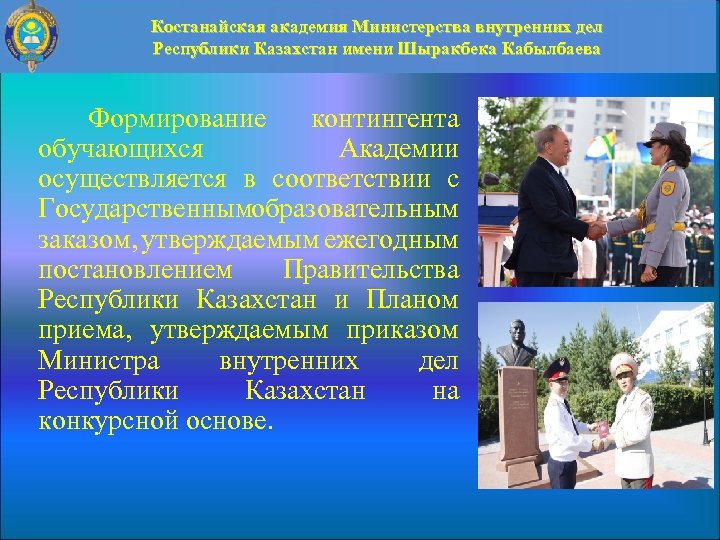 Костанайская академия Министерства внутренних дел Республики Казахстан имени Шыракбека Кабылбаева

Формирование контингента обучающихся Академии осуществляется в соответствии с Государственнымобразовательным заказом, утверждаемым ежегодным постановлением Правительства Республики Казахстан и Планом приема, утверждаемым приказом Министра внутренних дел Республики Казахстан на конкурсной основе.